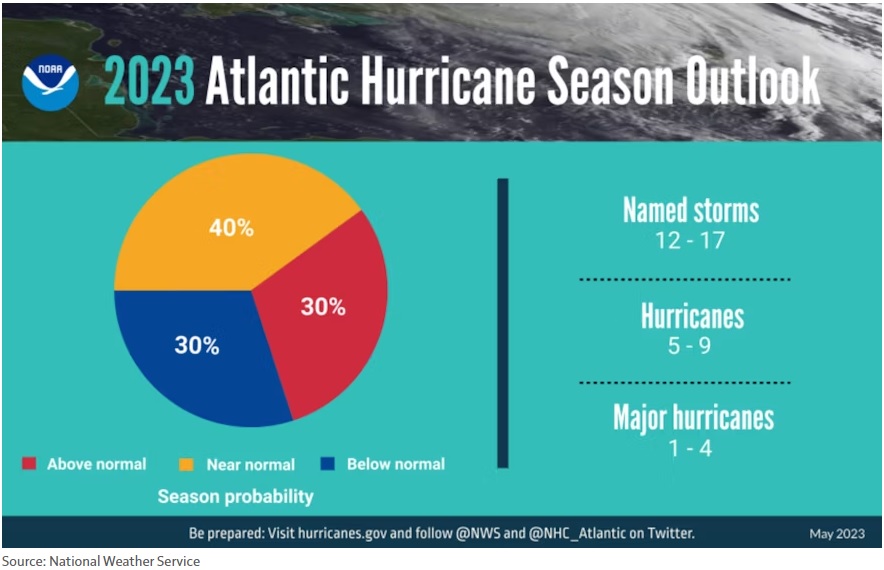 NOAA

2023 Atlantic Hurricane Season Outlook

40%

30%

30%

Above normal

Near normal

Below normal

Season probability

Named storms
12 - 17

Hurricanes
5 - 9

Major hurricanes
1 - 4

Be prepared: Visit hurricanes.gov and follow @NWS and @NHC_Atlantic on Twitter.

May 2023

Source: National Weather Service